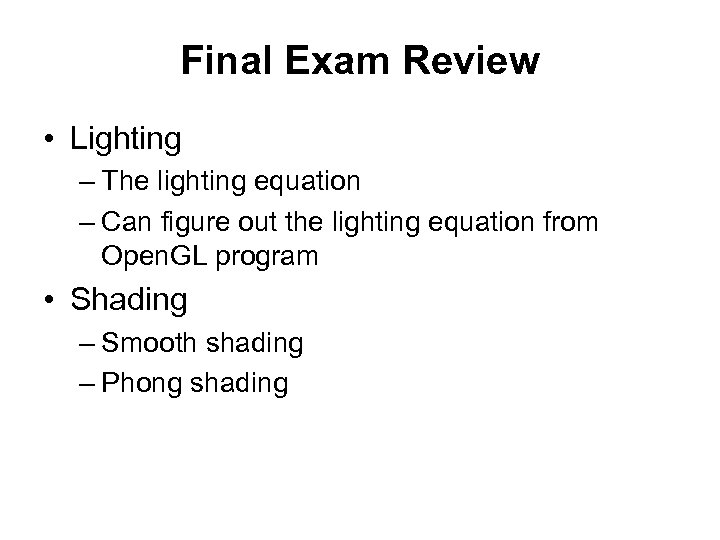 Final Exam Review

• Lighting
– The lighting equation
– Can figure out the lighting equation from OpenGL program
• Shading
– Smooth shading
– Phong shading